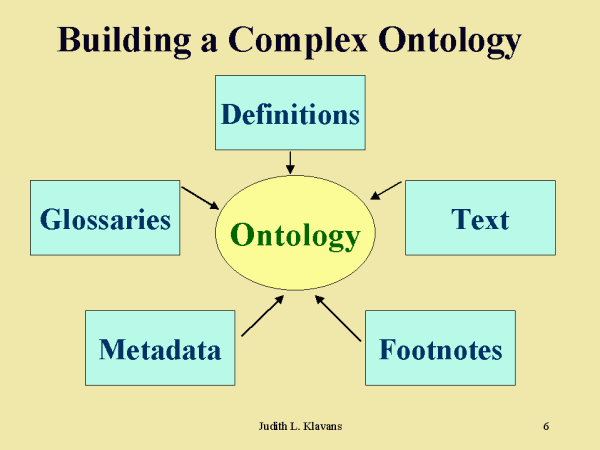 Building a Complex Ontology

Definitions

Glossaries

Ontology

Text

Metadata

Footnotes

Judith L. Klavans

6